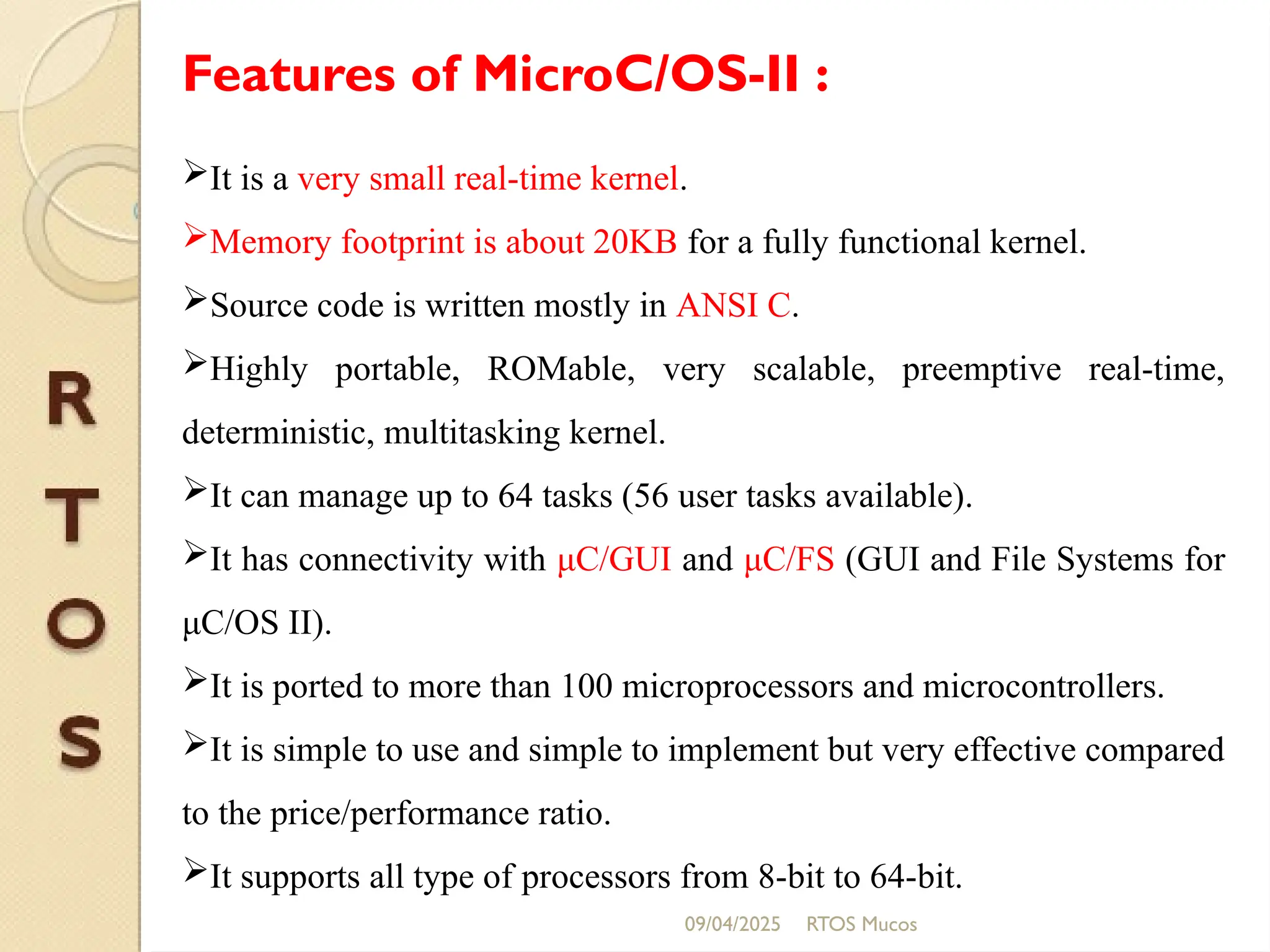 R
T
O
S

Features of MicroC/OS-II :

➢It is a very small real-time kernel.

➢Memory footprint is about 20KB for a fully functional kernel.

➢Source code is written mostly in ANSI C.

➢Highly portable, ROMable, very scalable, preemptive real-time, deterministic, multitasking kernel.

➢It can manage up to 64 tasks (56 user tasks available).

➢It has connectivity with μC/GUI and μC/FS (GUI and File Systems for μC/OS II).

➢It is ported to more than 100 microprocessors and microcontrollers.

➢It is simple to use and simple to implement but very effective compared to the price/performance ratio.

➢It supports all type of processors from 8-bit to 64-bit.

09/04/2025 RTOS Mucos